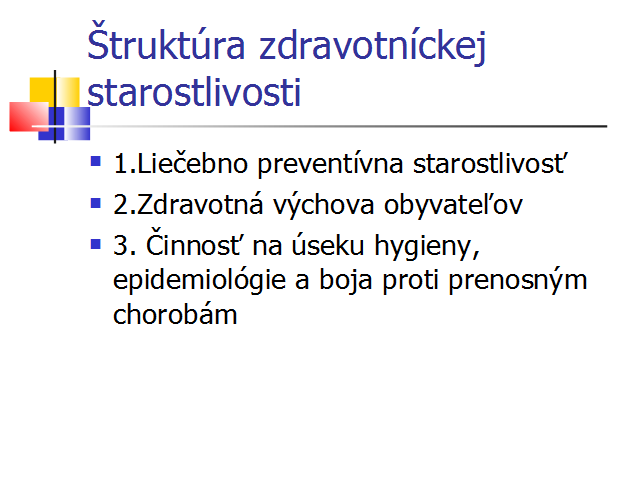 Štruktúra zdravotníckej starostlivosti

1.Liečebno preventívna starostlivosť

2.Zdravotná výchova obyvateľov

3. Činnosť na úseku hygieny, epidemiológie a boja proti prenosným chorobám